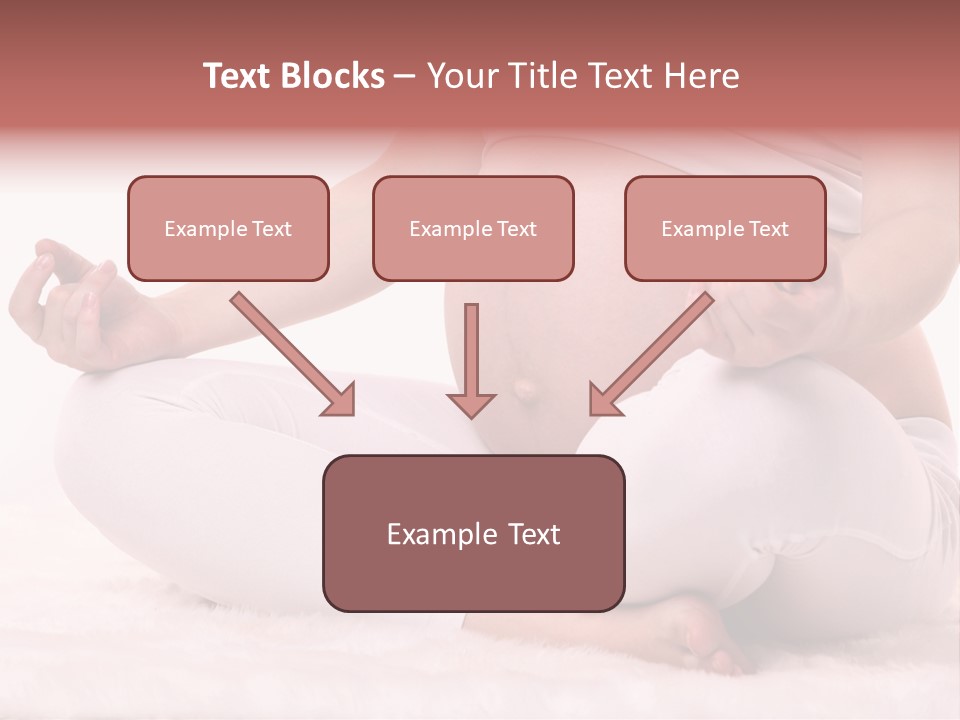 Text Blocks – Your Title Text Here

Example Text

Example Text

Example Text

Example Text